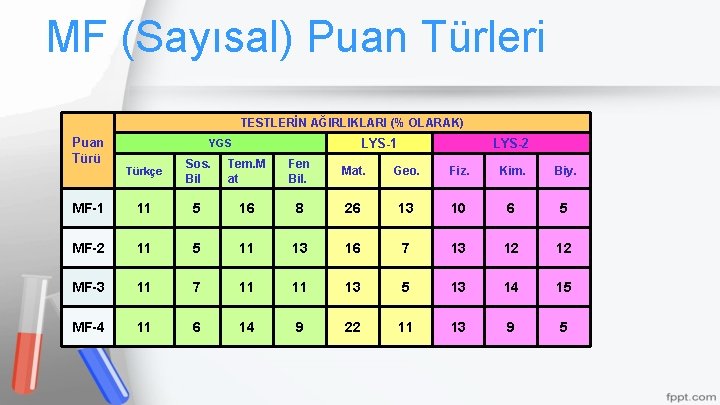 MF (Sayısal) Puan Türleri

| Puan Türü | TESTLERİN AĞIRLIKLARI (% OLARAK) | | | | | | | | |
|---|---|---|---|---|---|---|---|---|---|
| | YGS | | | | LYS-1 | | LYS-2 | | |
| | Türkçe | Sos. Bil | Tem.Mat | Fen Bil. | Mat. | Geo. | Fiz. | Kim. | Biy. |
| MF-1 | 11 | 5 | 16 | 8 | 26 | 13 | 10 | 6 | 5 |
| MF-2 | 11 | 5 | 11 | 13 | 16 | 7 | 13 | 12 | 12 |
| MF-3 | 11 | 7 | 11 | 11 | 13 | 5 | 13 | 14 | 15 |
| MF-4 | 11 | 6 | 14 | 9 | 22 | 11 | 13 | 9 | 5 |

fppt.com